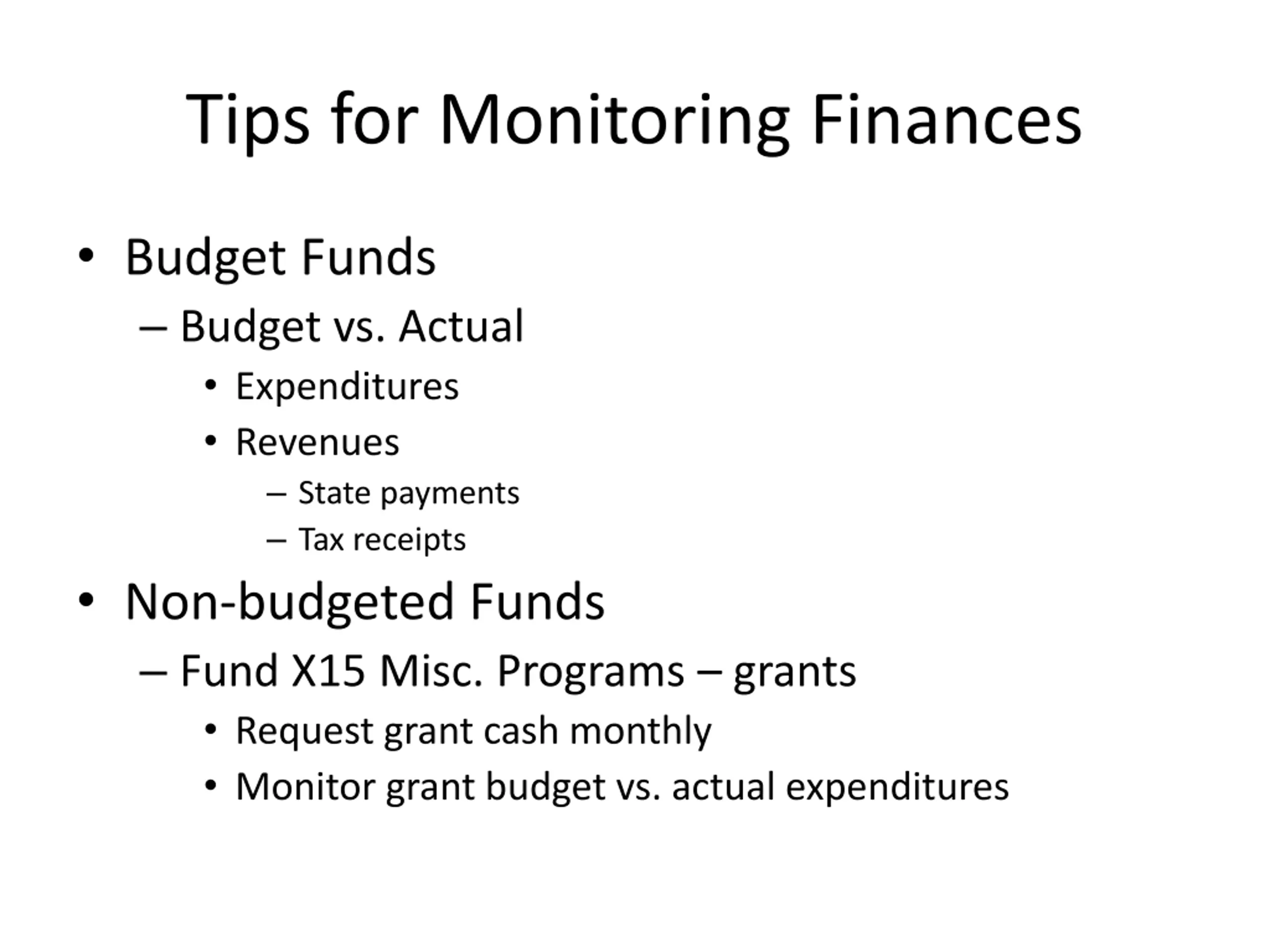 Tips for Monitoring Finances

• Budget Funds
– Budget vs. Actual
• Expenditures
• Revenues
– State payments
– Tax receipts

• Non-budgeted Funds
– Fund X15 Misc. Programs – grants
• Request grant cash monthly
• Monitor grant budget vs. actual expenditures